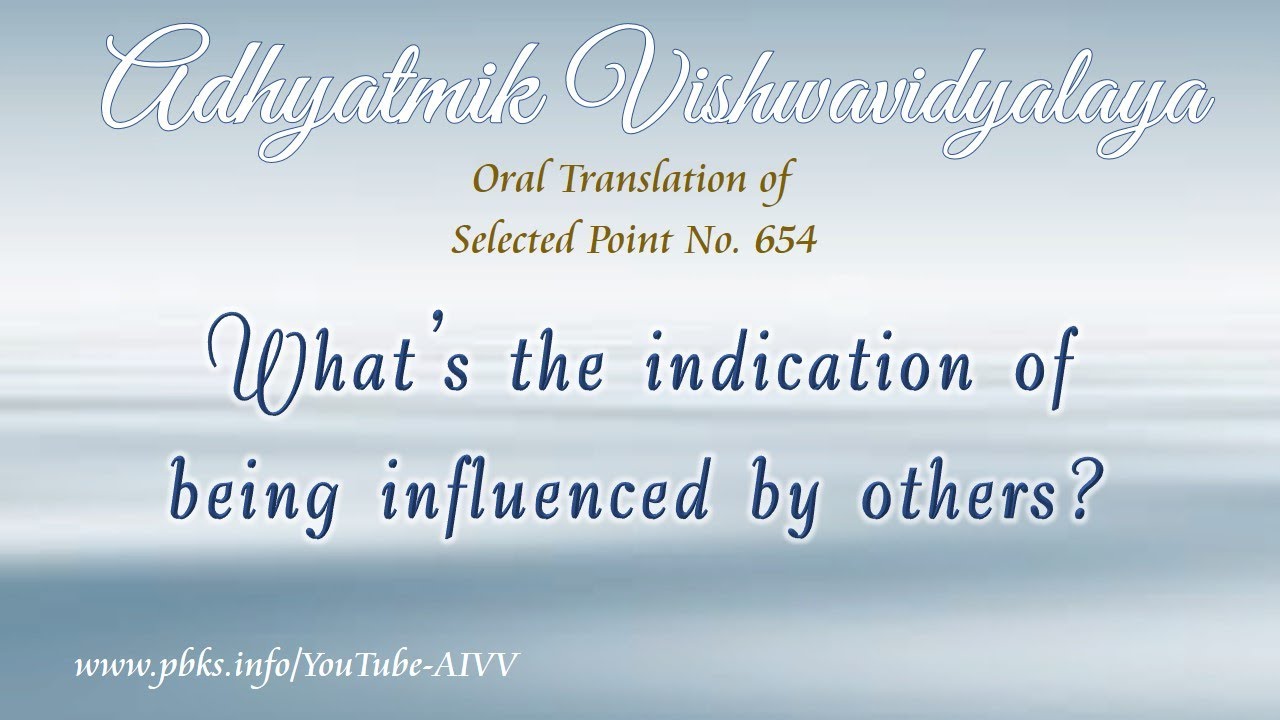 Adhyatmik Vishwavidyalaya

Oral Translation of
Selected Point No. 654

What's the indication of being influenced by others?

www.pbks.info/YouTube-AIVV